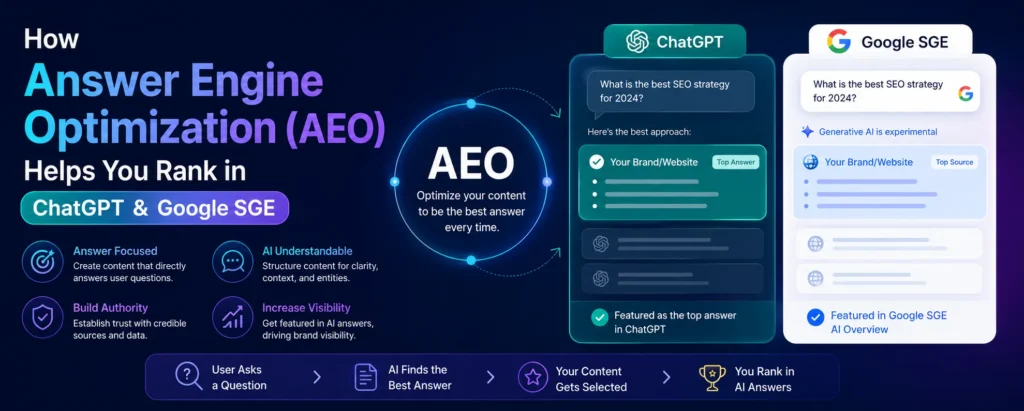 How
Answer Engine Optimization (AEO) Helps You Rank in
ChatGPT & Google SGE

Answer Focused
Create content that directly answers user questions.

AI Understandable
Structure content for clarity, context, and entities.

Build Authority
Establish trust with credible sources and data.

Increase Visibility
Get featured in AI answers, driving brand visibility.

AEO
Optimize your content to be the best answer every time.

ChatGPT
What is the best SEO strategy for 2024?
Here's the best approach:
Your Brand/Website
Top Answer
Featured as the top answer in ChatGPT

Google SGE
What is the best SEO strategy for 2024?
Generative AI is experimental
Your Brand/Website
Top Source
Featured in Google SGE AI Overview

User Asks a Question
AI Finds the Best Answer
Your Content Gets Selected
You Rank in AI Answers